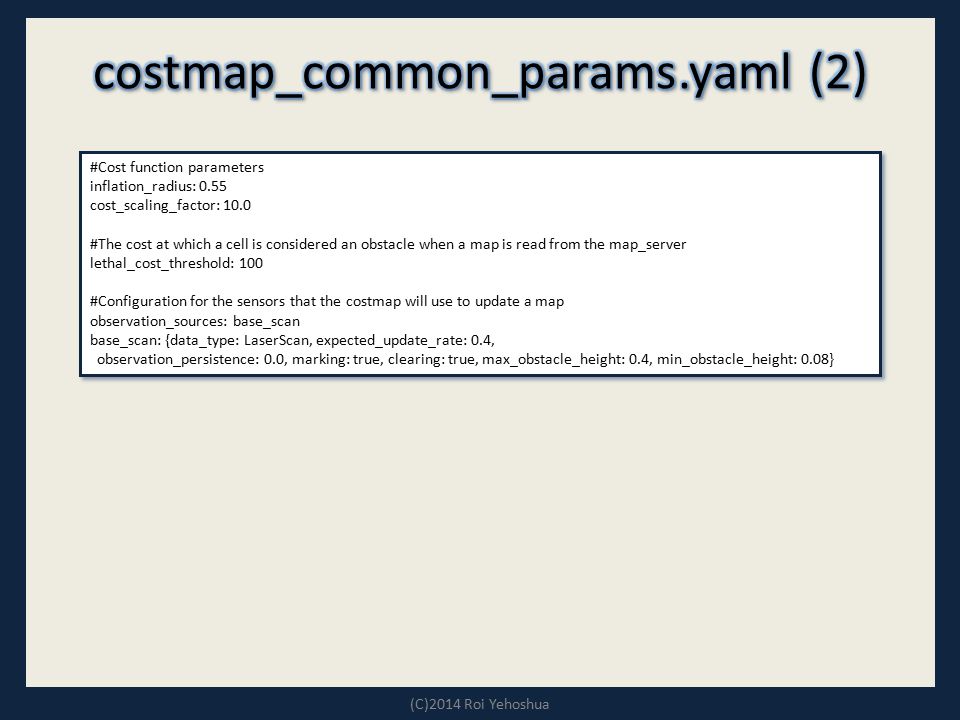 costmap_common_params.yaml (2)

#Cost function parameters
inflation_radius: 0.55
cost_scaling_factor: 10.0

#The cost at which a cell is considered an obstacle when a map is read from the map_server
lethal_cost_threshold: 100

#Configuration for the sensors that the costmap will use to update a map
observation_sources: base_scan
base_scan: {data_type: LaserScan, expected_update_rate: 0.4,
observation_persistence: 0.0, marking: true, clearing: true, max_obstacle_height: 0.4, min_obstacle_height: 0.08}

(C)2014 Roi Yehoshua